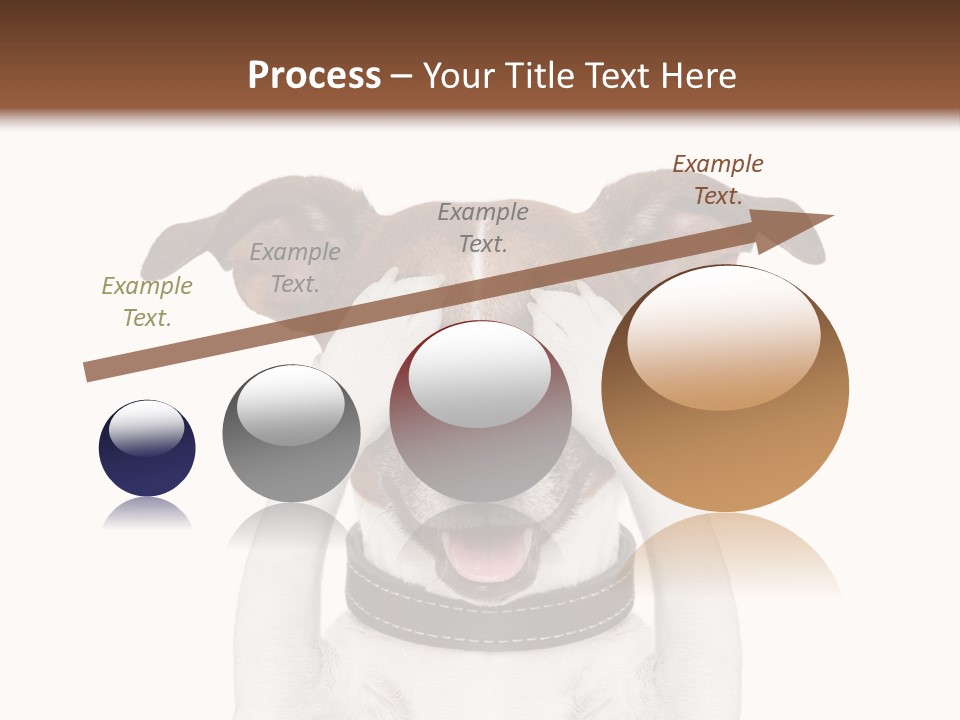 Process – Your Title Text Here

Example Text.

Example Text.

Example Text.

Example Text.